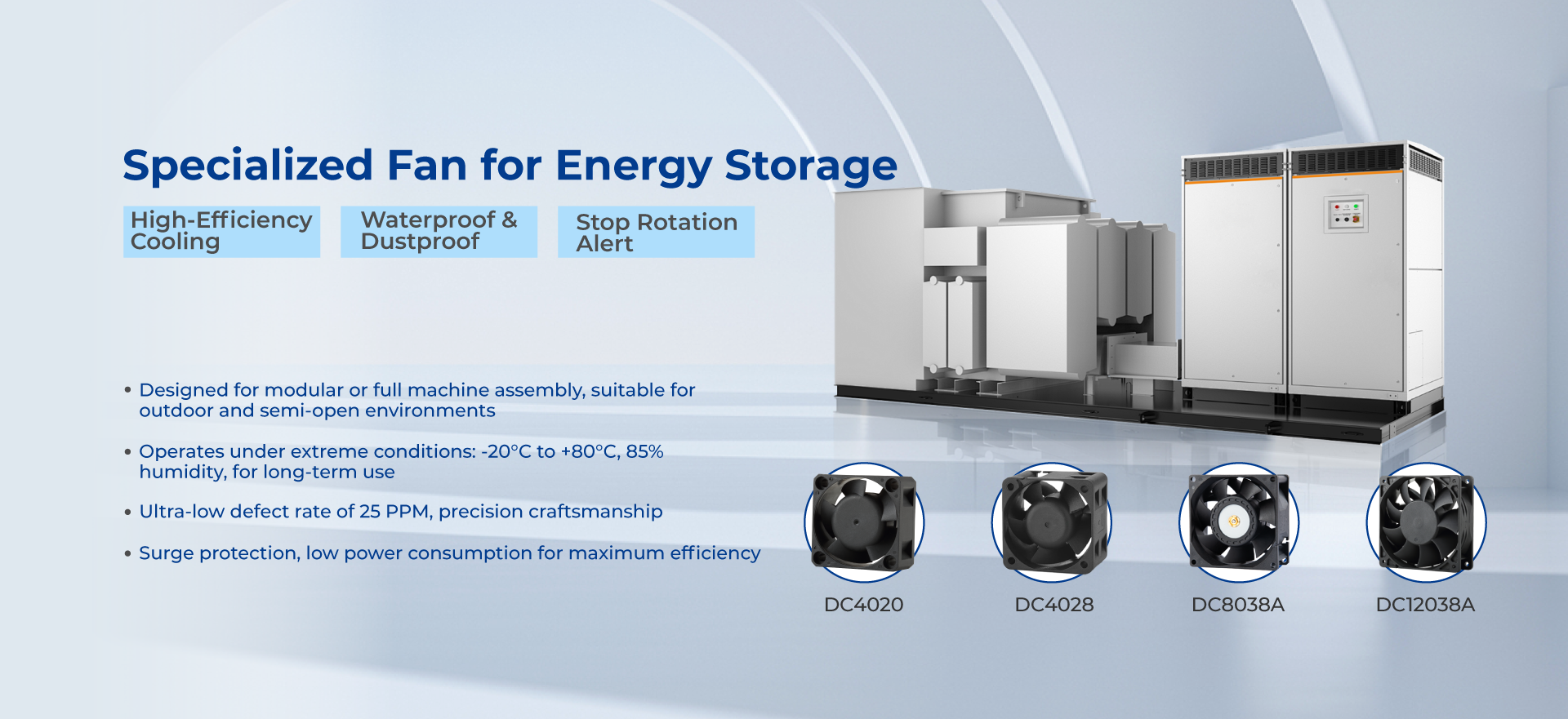 Specialized Fan for Energy Storage

High-Efficiency Cooling

Waterproof & Dustproof

Stop Rotation Alert

• Designed for modular or full machine assembly, suitable for outdoor and semi-open environments

• Operates under extreme conditions: -20°C to +80°C, 85% humidity, for long-term use

• Ultra-low defect rate of 25 PPM, precision craftsmanship

• Surge protection, low power consumption for maximum efficiency

DC4020

DC4028

DC8038A

DC12038A